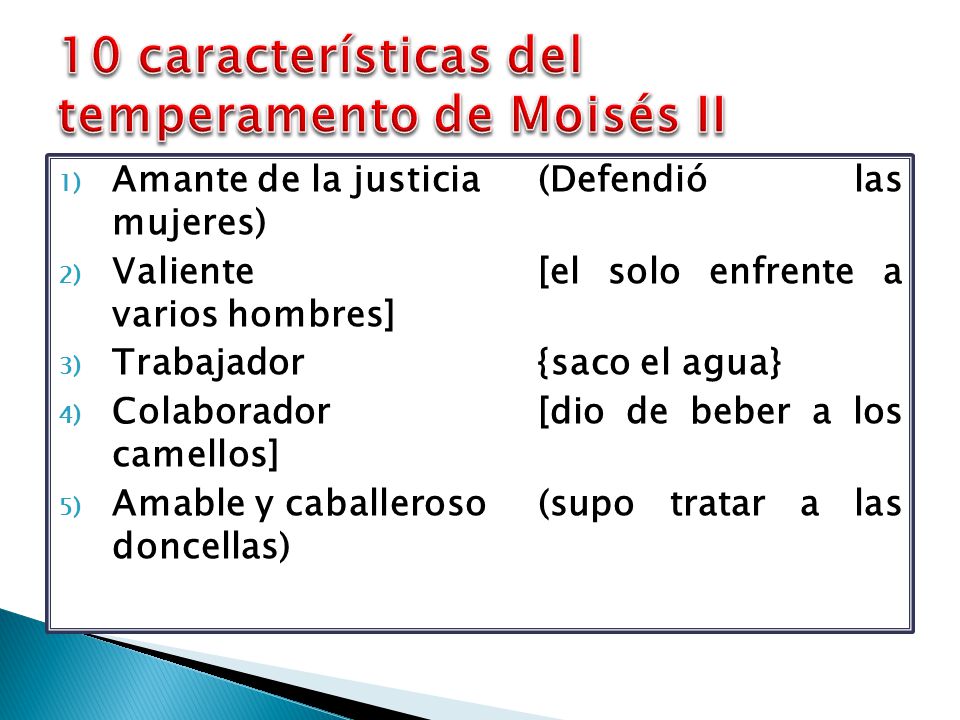 10 características del temperamento de Moisés II

1) Amante de la justicia (Defendió las mujeres)
2) Valiente [el solo enfrente a varios hombres]
3) Trabajador {saco el agua}
4) Colaborador [dio de beber a los camellos]
5) Amable y caballeroso (supo tratar a las doncellas)